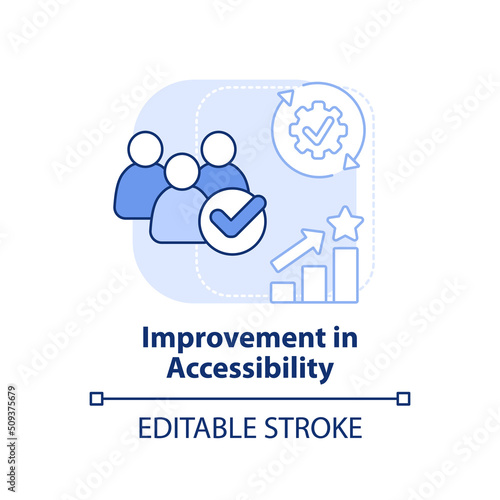 Improvement in Accessibility

EDITABLE STROKE

Adobe Stock | #509375679